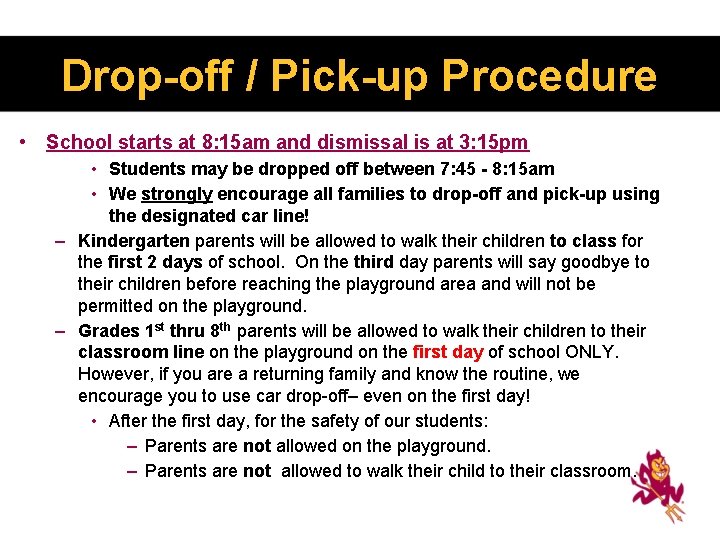 Drop-off / Pick-up Procedure

• School starts at 8:15am and dismissal is at 3:15pm

• Students may be dropped off between 7:45 - 8:15am

• We strongly encourage all families to drop-off and pick-up using the designated car line!

– Kindergarten parents will be allowed to walk their children to class for the first 2 days of school. On the third day parents will say goodbye to their children before reaching the playground area and will not be permitted on the playground.

– Grades 1$^{st}$ thru 8$^{th}$ parents will be allowed to walk their children to their classroom line on the playground on the first day of school ONLY. However, if you are a returning family and know the routine, we encourage you to use car drop-off– even on the first day!

• After the first day, for the safety of our students:

– Parents are not allowed on the playground.

– Parents are not allowed to walk their child to their classroom.